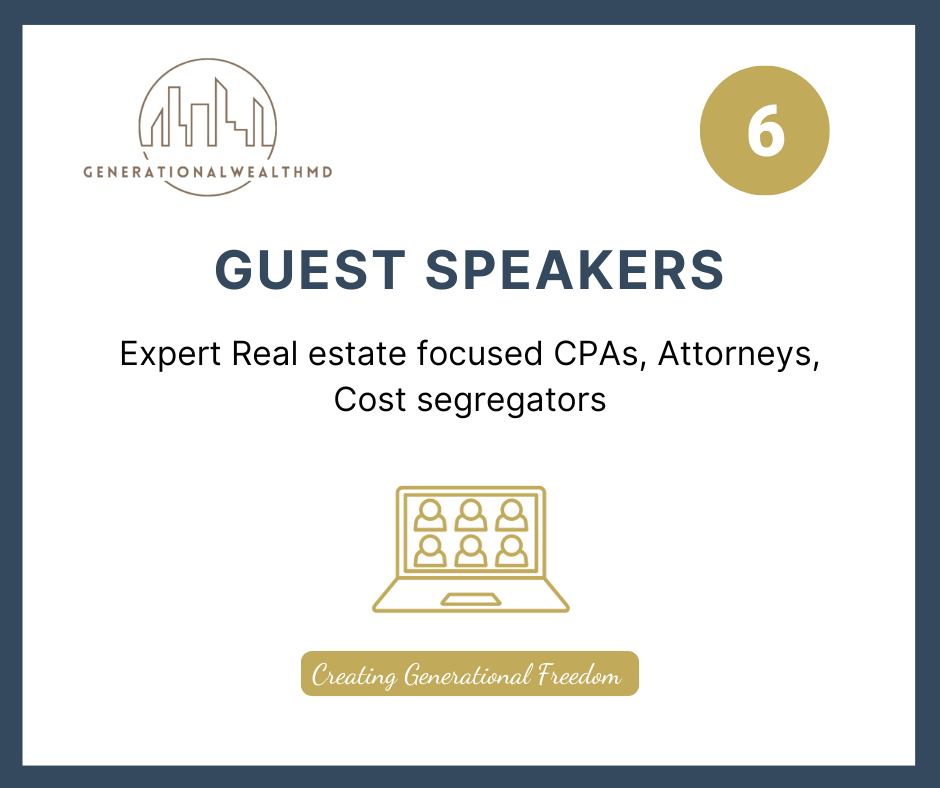 GENERATIONALWEALTHMD

6

GUEST SPEAKERS

Expert Real estate focused CPAs, Attorneys, Cost segregators

Creating Generational Freedom